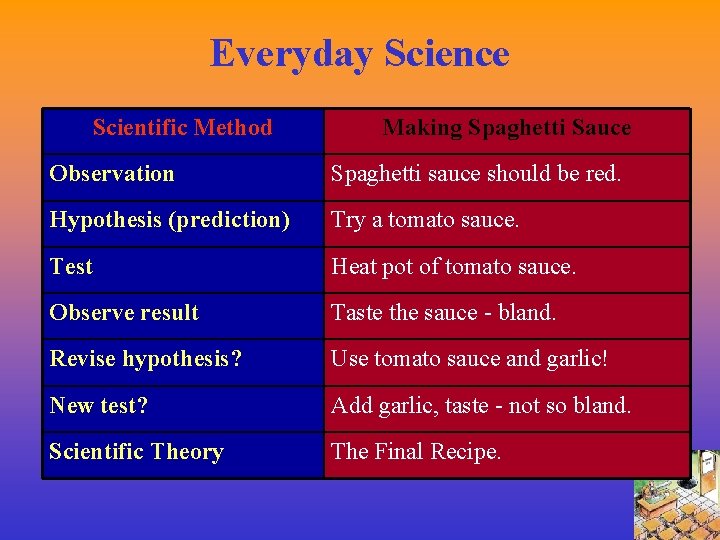 Everyday Science

| Scientific Method | Making Spaghetti Sauce |
|---|---|
| Observation | Spaghetti sauce should be red. |
| Hypothesis (prediction) | Try a tomato sauce. |
| Test | Heat pot of tomato sauce. |
| Observe result | Taste the sauce - bland. |
| Revise hypothesis? | Use tomato sauce and garlic! |
| New test? | Add garlic, taste - not so bland. |
| Scientific Theory | The Final Recipe. |